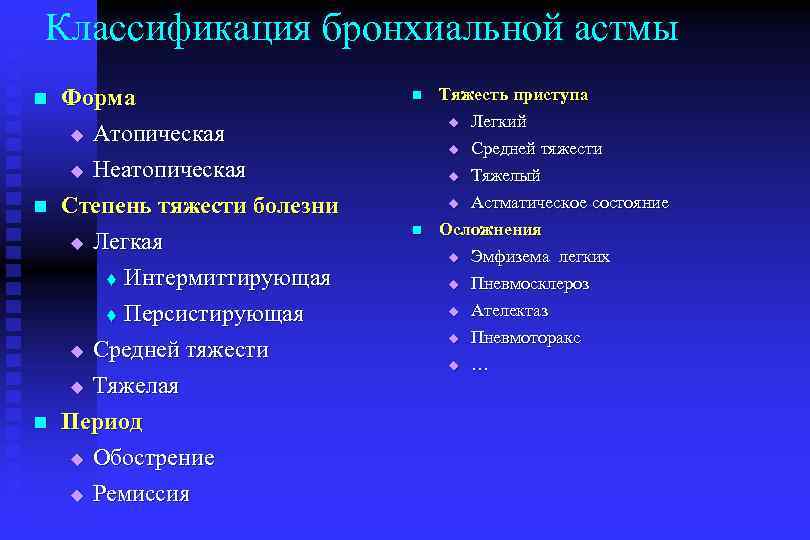 Классификация бронхиальной астмы

Форма
Атопическая
Неатопическая
Степень тяжести болезни
Легкая
Интермиттирующая
Персистирующая
Средней тяжести
Тяжелая
Период
Обострение
Ремиссия

Тяжесть приступа
Легкий
Средней тяжести
Тяжелый
Астматическое состояние
Осложнения
Эмфизема легких
Пневмосклероз
Ателектаз
Пневмоторакс
…